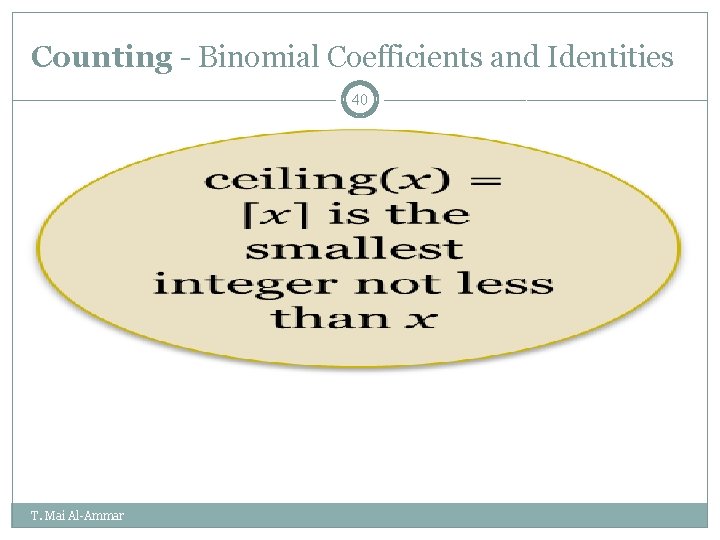 Counting - Binomial Coefficients and Identities

40

ceiling($x$) = $\lceil x \rceil$ is the smallest integer not less than $x$

T. Mai Al-Ammar